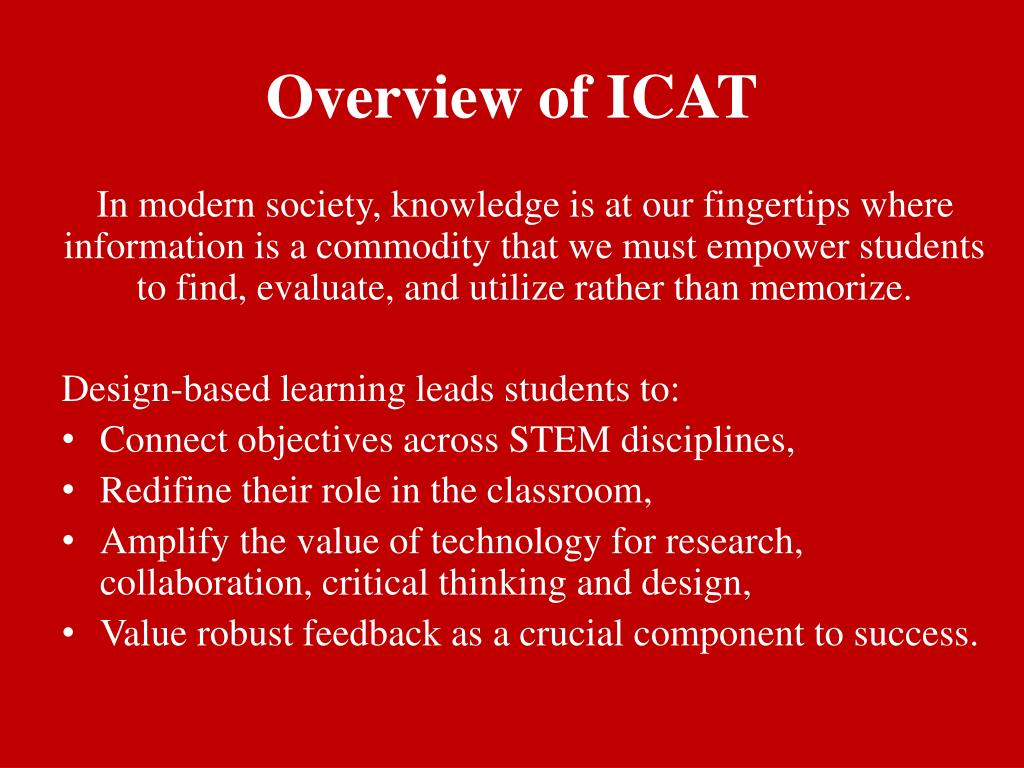 Overview of ICAT

In modern society, knowledge is at our fingertips where information is a commodity that we must empower students to find, evaluate, and utilize rather than memorize.

Design-based learning leads students to:
• Connect objectives across STEM disciplines,
• Redifine their role in the classroom,
• Amplify the value of technology for research, collaboration, critical thinking and design,
• Value robust feedback as a crucial component to success.